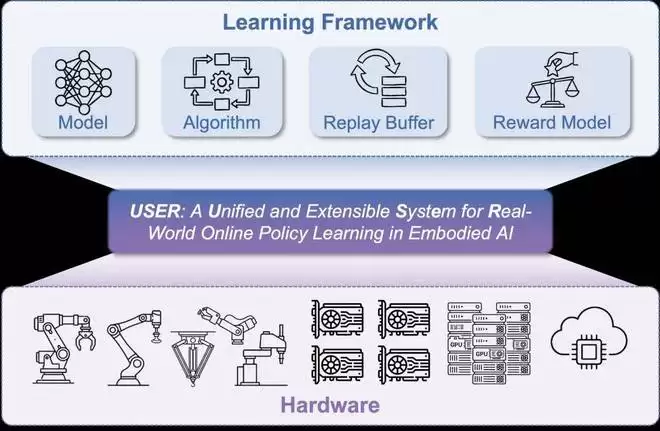 Learning Framework

Model

Algorithm

Replay Buffer

Reward Model

USER: A Unified and Extensible System for Real-World Online Policy Learning in Embodied AI

GPU

GPU

Hardware